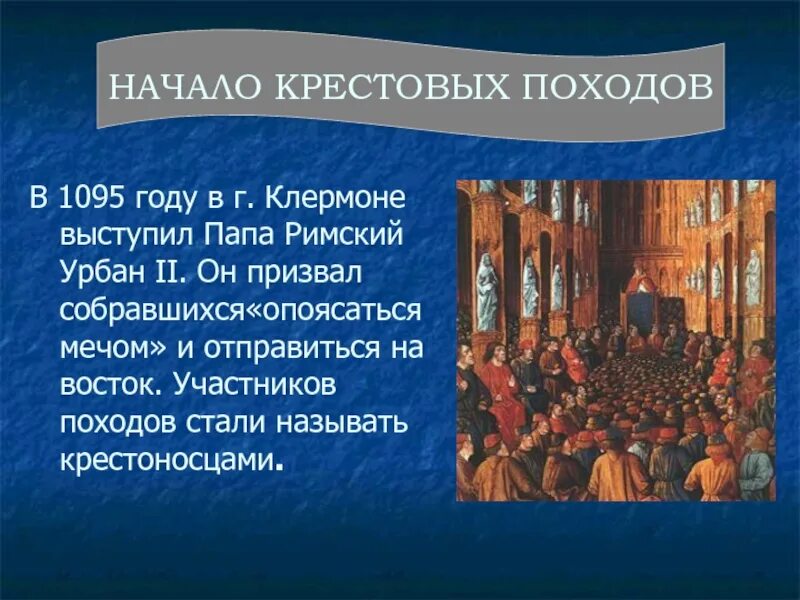 НАЧАЛО КРЕСТОВЫХ ПОХОДОВ

В 1095 году в г. Клермоне выступил Папа Римский Урбан II. Он призвал собравшихся«опоясаться мечом» и отправиться на восток. Участников походов стали называть крестоносцами.